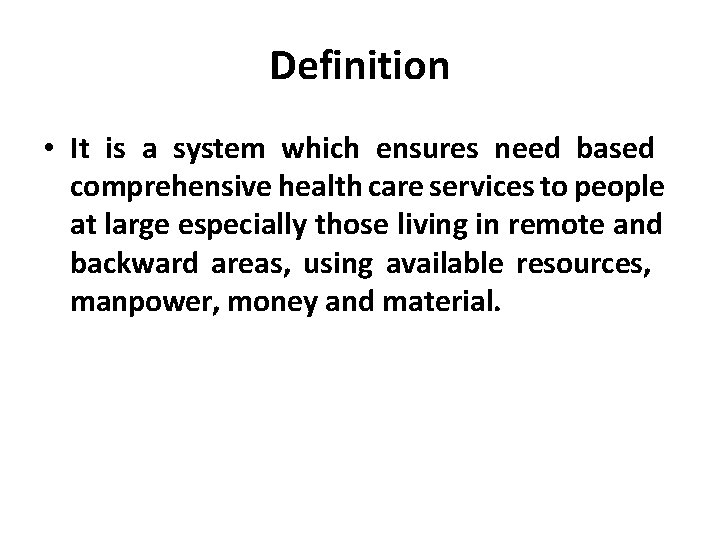 Definition

• It is a system which ensures need based comprehensive health care services to people at large especially those living in remote and backward areas, using available resources, manpower, money and material.